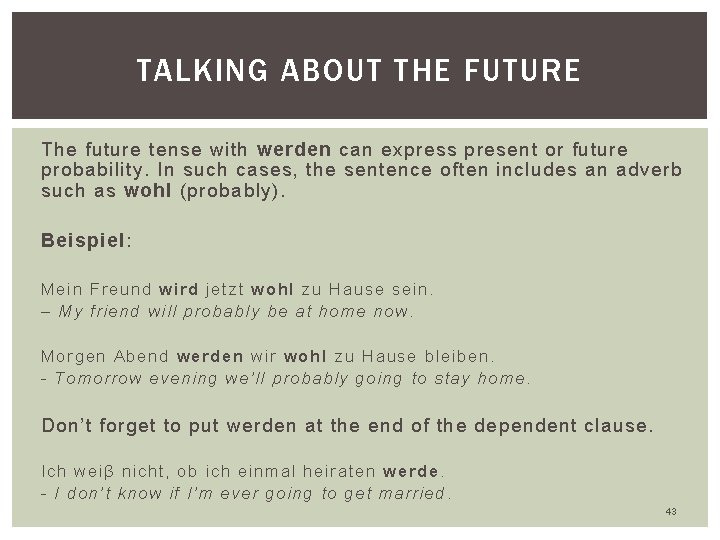 TALKING ABOUT THE FUTURE

The future tense with werden can express present or future probability. In such cases, the sentence often includes an adverb such as wohl (probably).

Beispiel:

Mein Freund wird jetzt wohl zu Hause sein.
– My friend will probably be at home now.

Morgen Abend werden wir wohl zu Hause bleiben.
- Tomorrow evening we'll probably going to stay home.

Don't forget to put werden at the end of the dependent clause.

Ich weiβ nicht, ob ich einmal heiraten werde.
- I don't know if I'm ever going to get married.

43